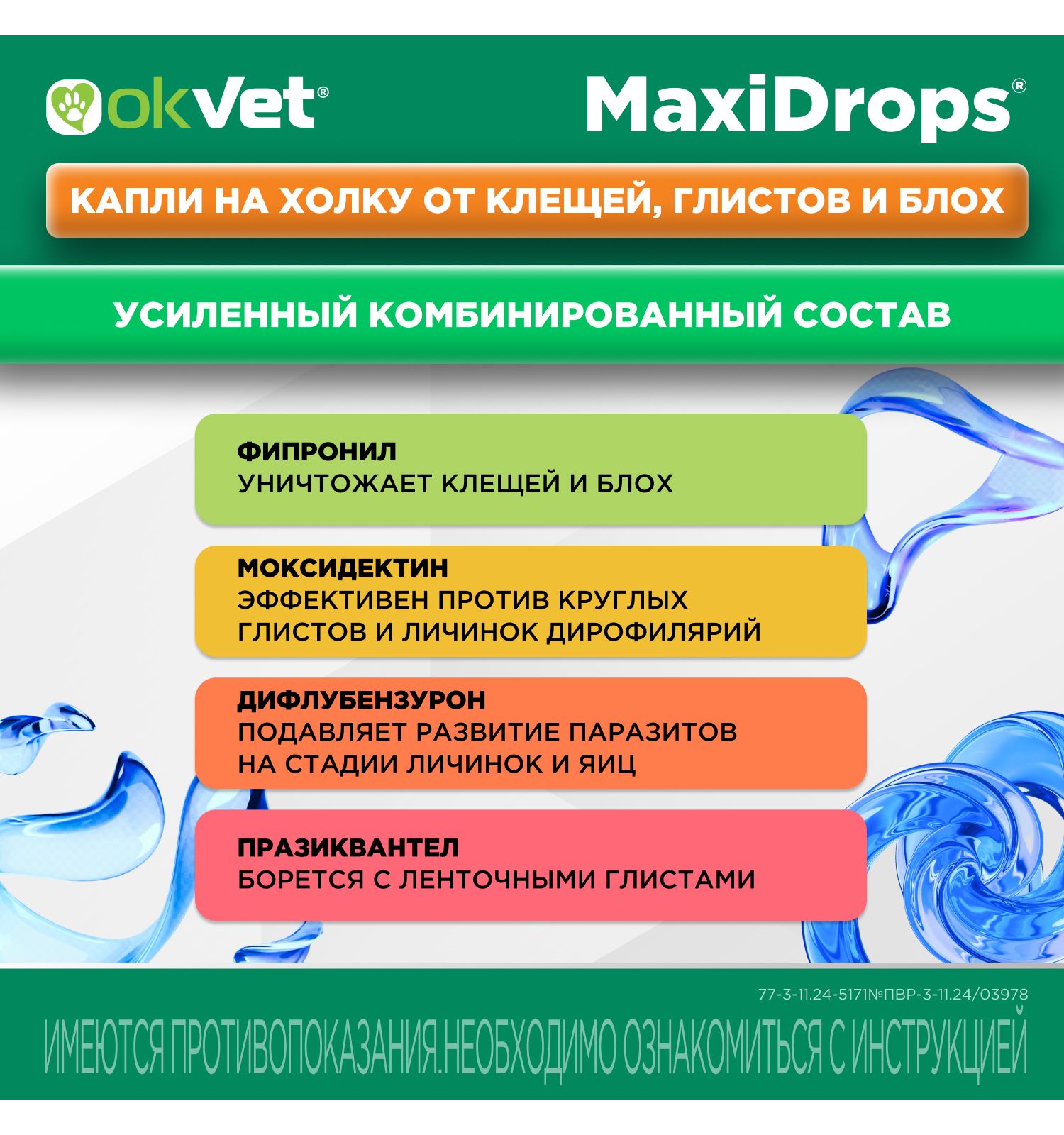 okVet®

MaxiDrops®

КАПЛИ НА ХОЛКУ ОТ КЛЕЩЕЙ, ГЛИСТОВ И БЛОХ

УСИЛЕННЫЙ КОМБИНИРОВАННЫЙ СОСТАВ

ФИПРОНИЛ
УНИЧТОЖАЕТ КЛЕЩЕЙ И БЛОХ

МОКСИДЕКТИН
ЭФФЕКТИВЕН ПРОТИВ КРУГЛЫХ ГЛИСТОВ И ЛИЧИНОК ДИРОФИЛЯРИЙ

ДИФЛУБЕНЗУРОН
ПОДАВЛЯЕТ РАЗВИТИЕ ПАРАЗИТОВ НА СТАДИИ ЛИЧИНОК И ЯИЦ

ПРАЗИКВАНТЕЛ
БОРЕТСЯ С ЛЕНТОЧНЫМИ ГЛИСТАМИ

77-3-11.24-5171№ПВР-3-11.24/03978

ИМЕЮТСЯ ПРОТИВОПОКАЗАНИЯ.НЕОБХОДИМО ОЗНАКОМИТЬСЯ С ИНСТРУКЦИЕЙ